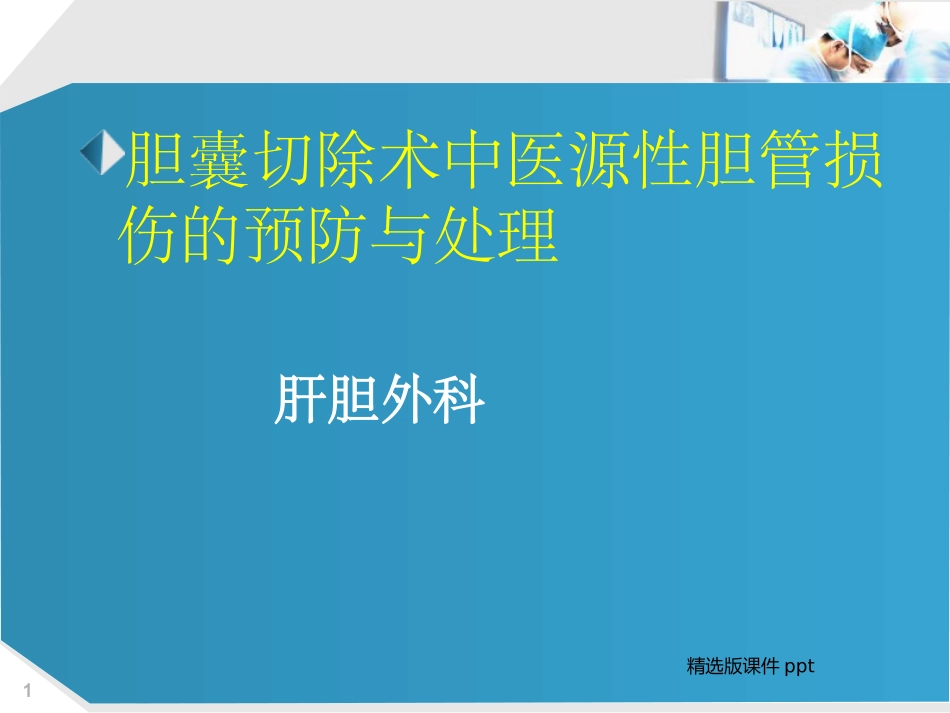 胆囊切除术中医源性胆管损伤的预防与处理

肝胆外科

精选版课件 ppt

1